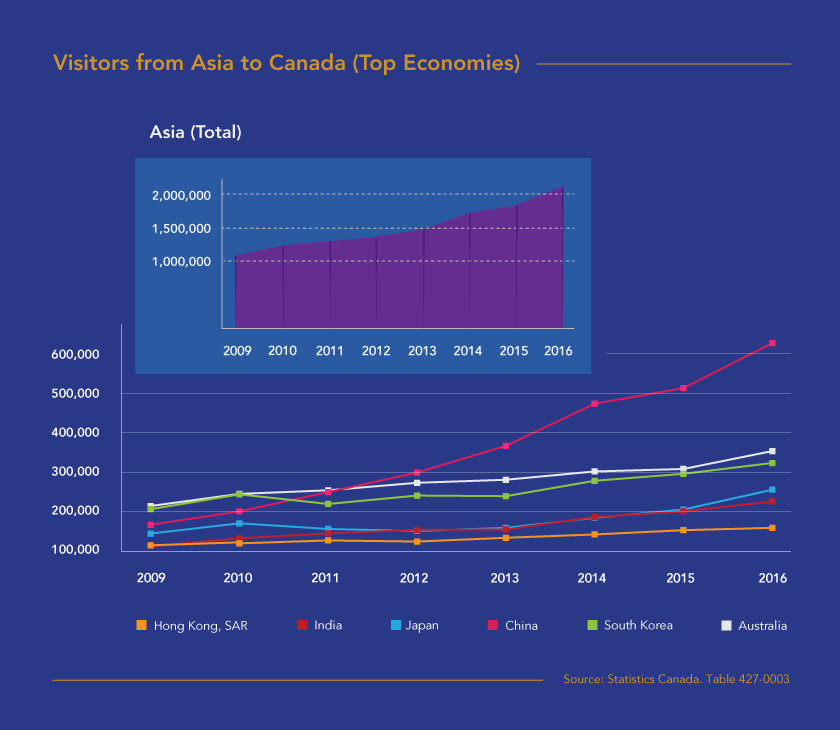 Visitors from Asia to Canada (Top Economies)

Asia (Total)

2,000,000
1,500,000
1,000,000

2009 2010 2011 2012 2013 2014 2015 2016

600,000
500,000
400,000
300,000
200,000
100,000

2009 2010 2011 2012 2013 2014 2015 2016

Hong Kong, SAR India Japan China South Korea Australia

Source: Statistics Canada. Table 427-0003